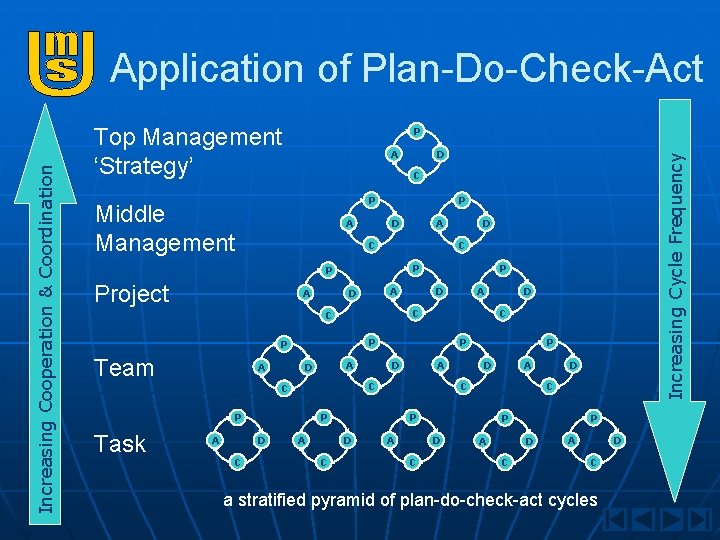 ms

Application of Plan-Do-Check-Act

Increasing Cooperation & Coordination

Top Management
'Strategy'

P
A D
C

Middle Management

P
A D
C

P
A D
C

Project

P
A D
C

P
A D
C

P
A D
C

Team

P
A D
C

P
A D
C

P
A D
C

P
A D
C

Task

P
A D
C

P
A D
C

P
A D
C

P
A D
C

P
A D
C

Increasing Cycle Frequency

a stratified pyramid of plan-do-check-act cycles